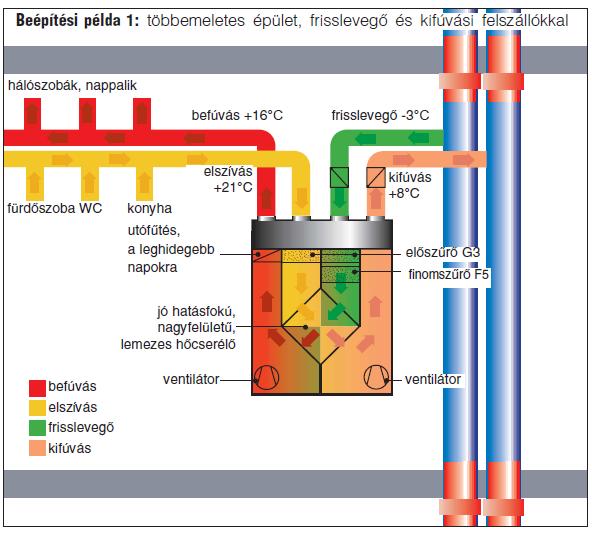 **Beépítési példa 1:** többemeletes épület, frisslevegő és kifúvási felszállókkal

hálószobák, nappalik

befúvás +16°C

frisslevegő -3°C

elszívás +21°C

kifúvás +8°C

fürdőszoba WC

konyha

utófűtés, a leghidegebb napokra

előszűrő G3

finomszűrő F5

jó hatásfokú, nagyfelületű, lemezes hőcserélő

ventilátor

ventilátor

befúvás

elszívás

frisslevegő

kifúvás